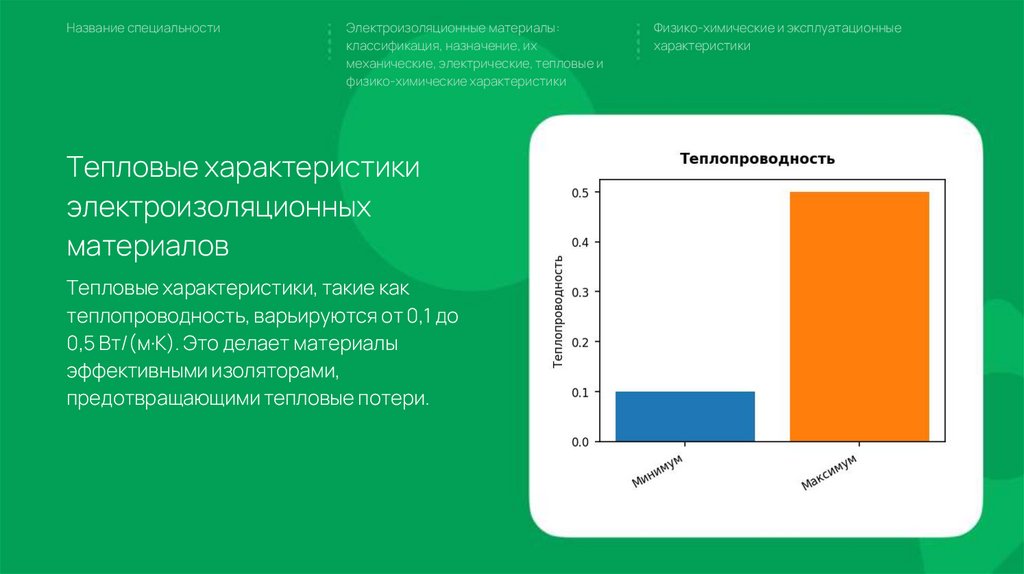 Название специальности

Электроизоляционные материалы: классификация, назначение, их механические, электрические, тепловые и физико-химические характеристики

Физико-химические и эксплуатационные характеристики

Тепловые характеристики электроизоляционных материалов

Тепловые характеристики, такие как теплопроводность, варьируются от 0,1 до 0,5 Вт/(м·К). Это делает материалы эффективными изоляторами, предотвращающими тепловые потери.

Теплопроводность

Теплопроводность

0.5
0.4
0.3
0.2
0.1
0.0

Минимум
Максимум